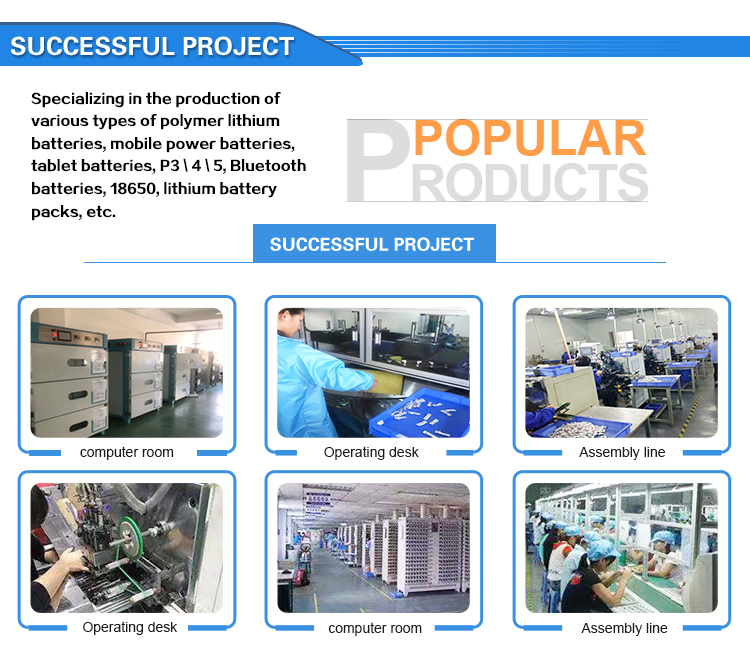 SUCCESSFUL PROJECT

Specializing in the production of various types of polymer lithium batteries, mobile power batteries, tablet batteries, P3 \ 4 \ 5, Bluetooth batteries, 18650, lithium battery packs, etc.

POPULAR
PRODUCTS

SUCCESSFUL PROJECT

computer room

Operating desk

Assembly line

Operating desk

computer room

Assembly line